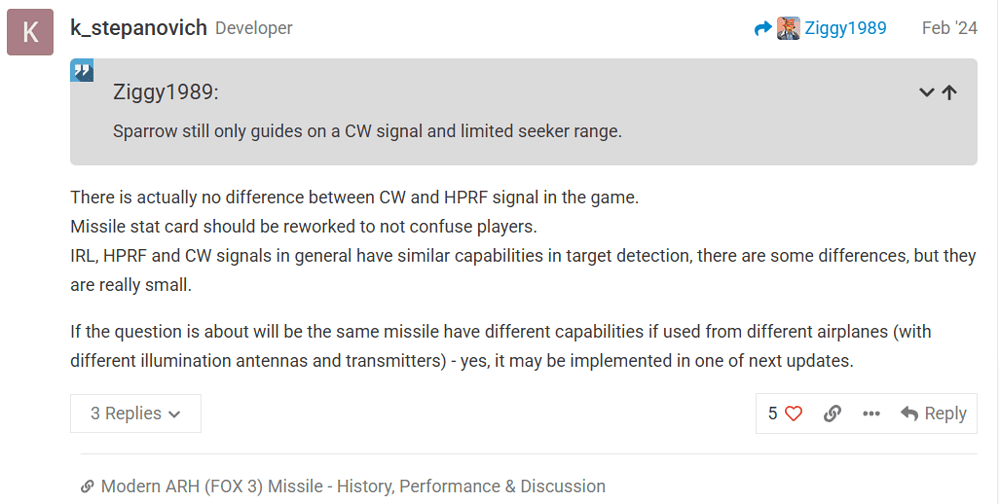 K k_stepanovich Developer Ziggy1989 Feb '24

Ziggy1989:

Sparrow still only guides on a CW signal and limited seeker range.

There is actually no difference between CW and HPRF signal in the game.
Missile stat card should be reworked to not confuse players.
IRL, HPRF and CW signals in general have similar capabilities in target detection, there are some differences, but they are really small.

If the question is about will be the same missile have different capabilities if used from different airplanes (with different illumination antennas and transmitters) - yes, it may be implemented in one of next updates.

3 Replies

5 Reply

Modern ARH (FOX 3) Missile - History, Performance & Discussion